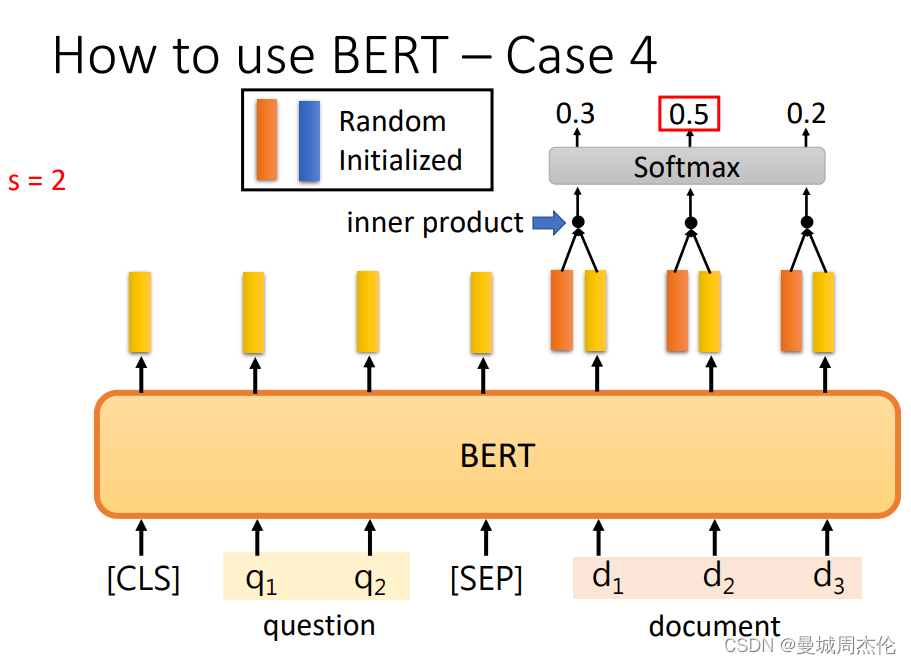 How to use BERT – Case 4

Random Initialized

s = 2

0.3 0.5 0.2

Softmax

inner product

BERT

[CLS] $q_1$ $q_2$ [SEP] $d_1$ $d_2$ $d_3$

question

document

CSDN @曼城周杰伦